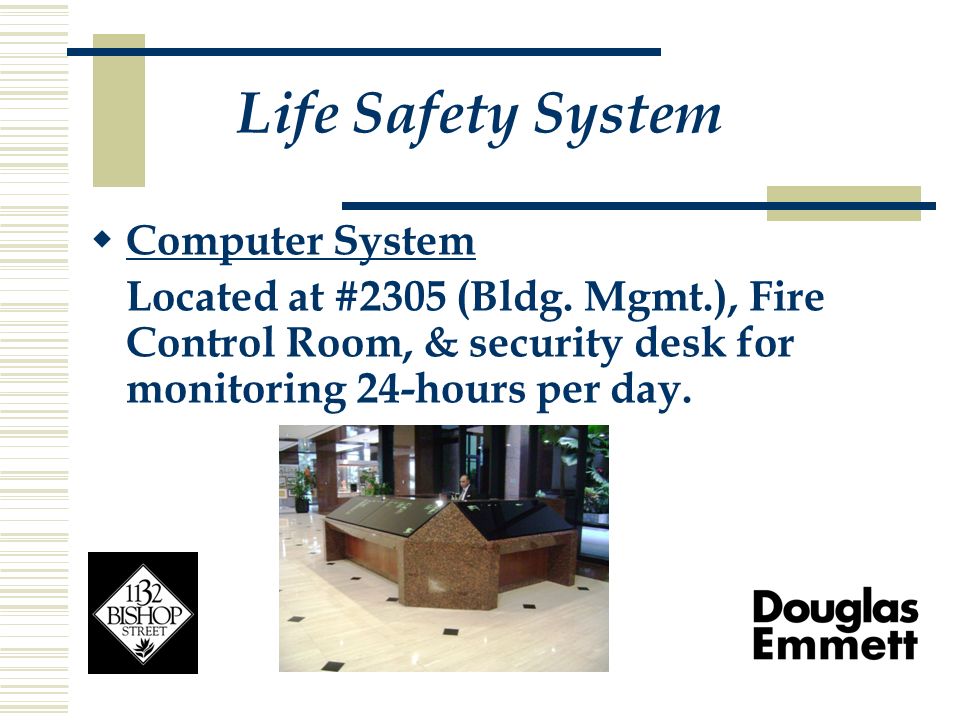 Life Safety System

Computer System

Located at #2305 (Bldg. Mgmt.), Fire Control Room, & security desk for monitoring 24-hours per day.

1132 BISHOP STREET

Douglas Emmett